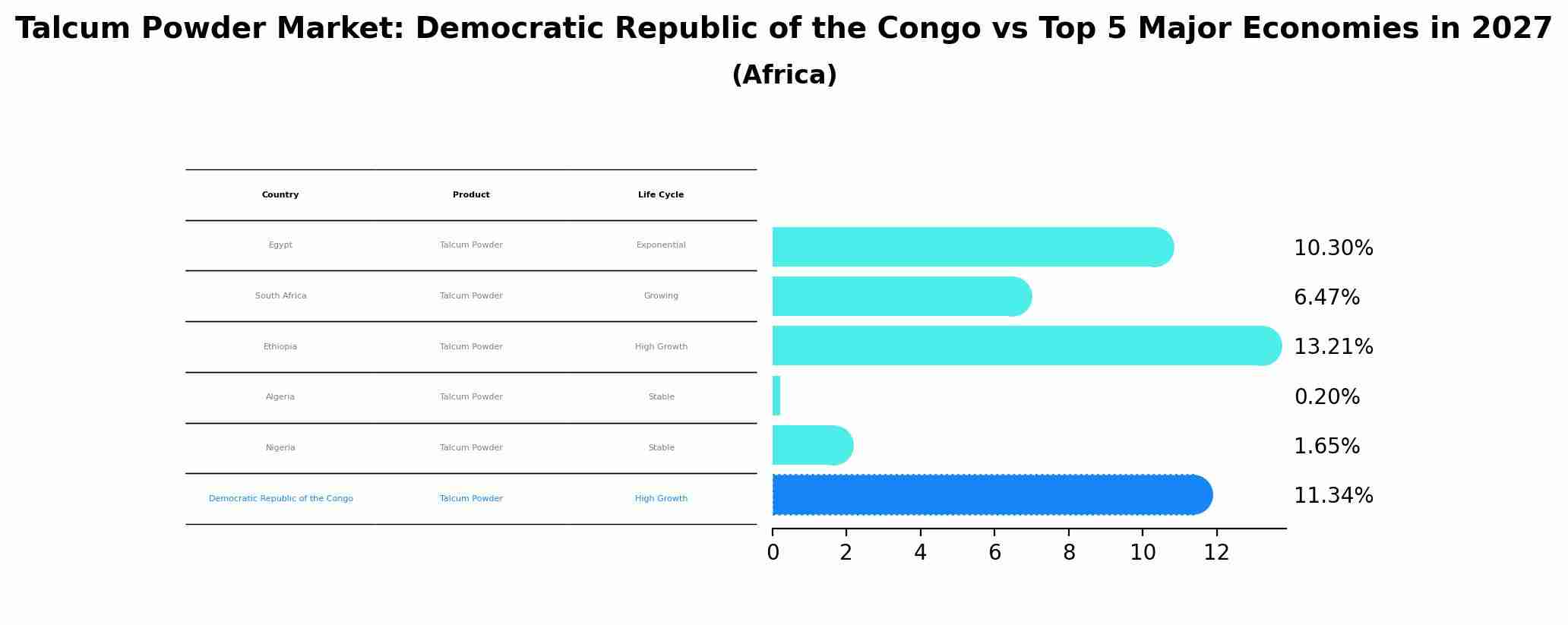 Talcum Powder Market: Democratic Republic of the Congo vs Top 5 Major Economies in 2027
(Africa)

| Country | Product | Life Cycle |
|---|---|---|
| Egypt | Talcum Powder | Exponential |
| South Africa | Talcum Powder | Growing |
| Ethiopia | Talcum Powder | High Growth |
| Algeria | Talcum Powder | Stable |
| Nigeria | Talcum Powder | Stable |
| Democratic Republic of the Congo | Talcum Powder | High Growth |

10.30%
6.47%
13.21%
0.20%
1.65%
11.34%

0 2 4 6 8 10 12